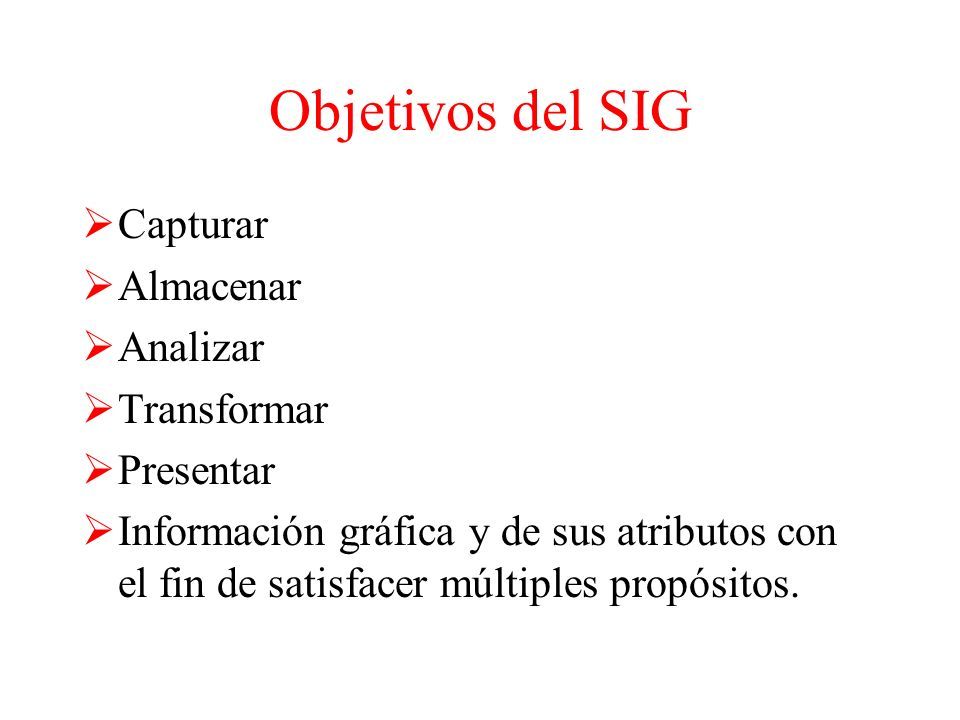 Objetivos del SIG

➢ Capturar
➢ Almacenar
➢ Analizar
➢ Transformar
➢ Presentar
➢ Información gráfica y de sus atributos con el fin de satisfacer múltiples propósitos.